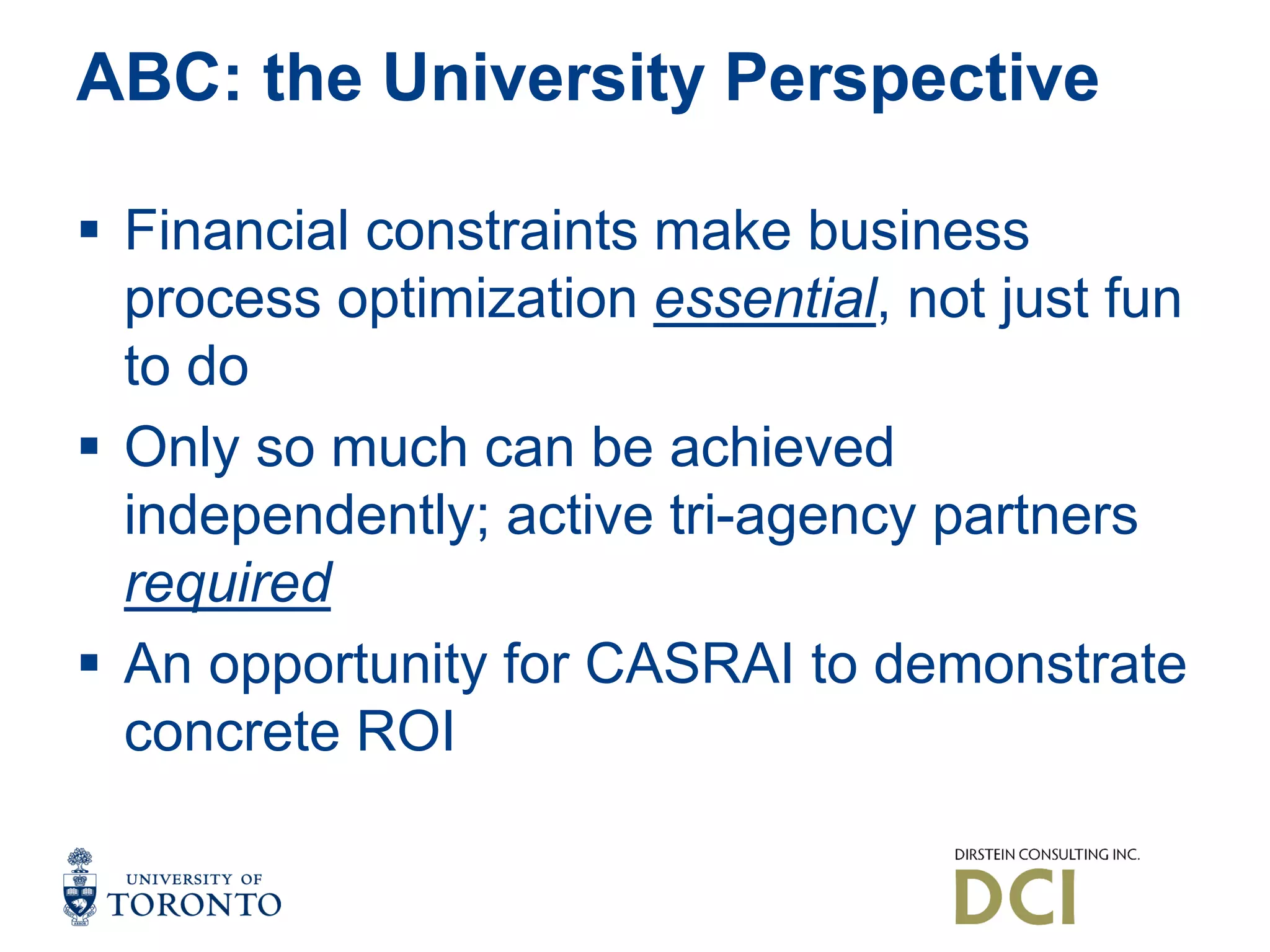 ABC: the University Perspective

▪ Financial constraints make business process optimization essential, not just fun to do

▪ Only so much can be achieved independently; active tri-agency partners required

▪ An opportunity for CASRAI to demonstrate concrete ROI

UNIVERSITY OF TORONTO

DIRSTEIN CONSULTING INC.
DCI